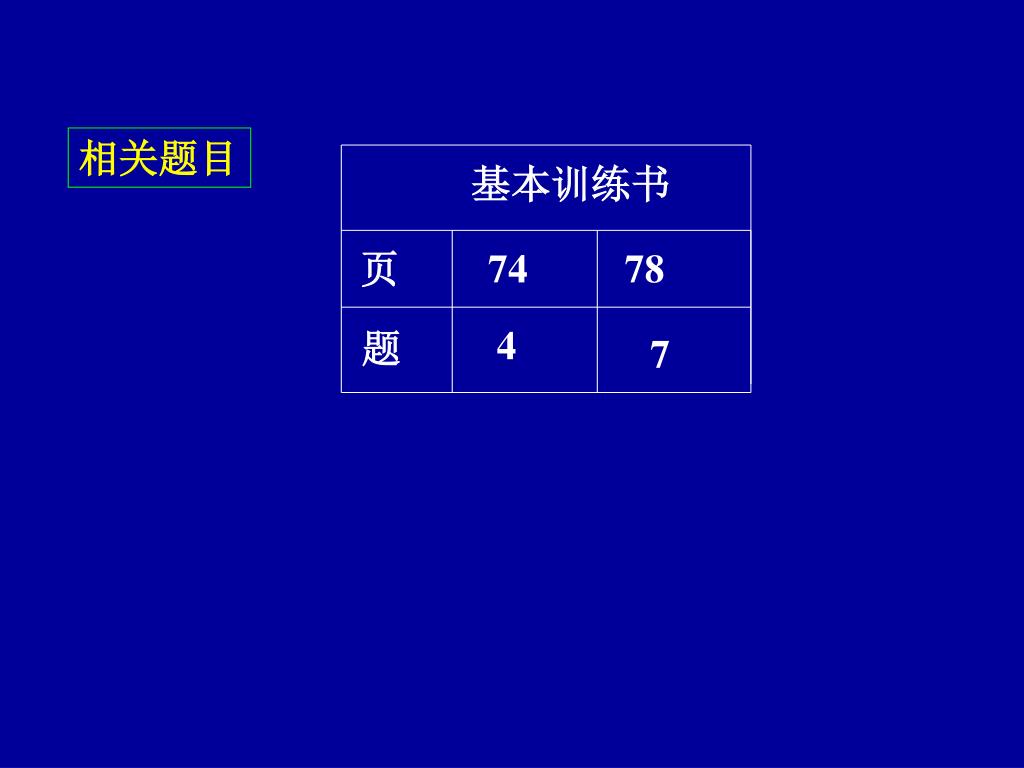 相关题目

| 基本训练书 | | |
|---|---|---|
| 页 | 74 | 78 |
| 题 | 4 | 7 |